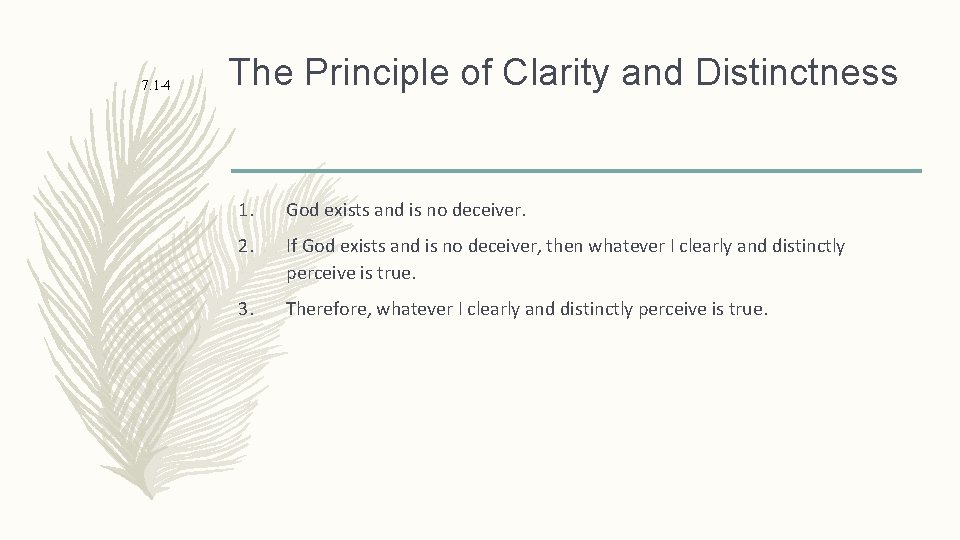 7.1-4

The Principle of Clarity and Distinctness

1. God exists and is no deceiver.

2. If God exists and is no deceiver, then whatever I clearly and distinctly perceive is true.

3. Therefore, whatever I clearly and distinctly perceive is true.